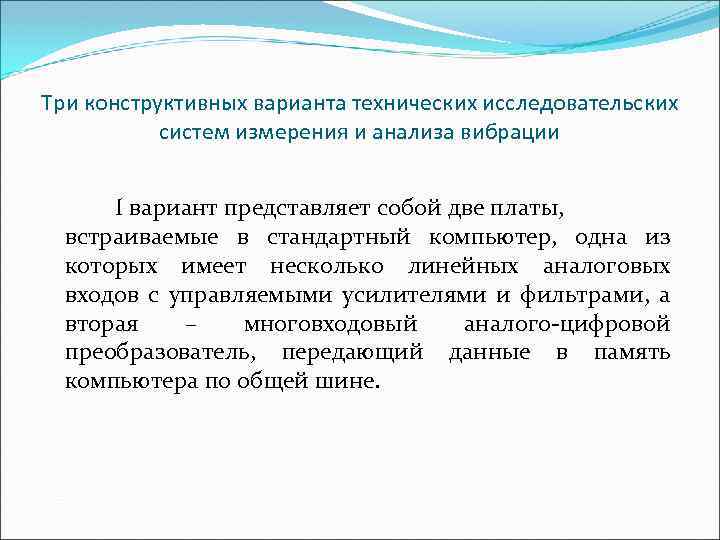 Три конструктивных варианта технических исследовательских систем измерения и анализа вибрации

I вариант представляет собой две платы, встраиваемые в стандартный компьютер, одна из которых имеет несколько линейных аналоговых входов с управляемыми усилителями и фильтрами, а вторая – многовходовый аналого-цифровой преобразователь, передающий данные в память компьютера по общей шине.